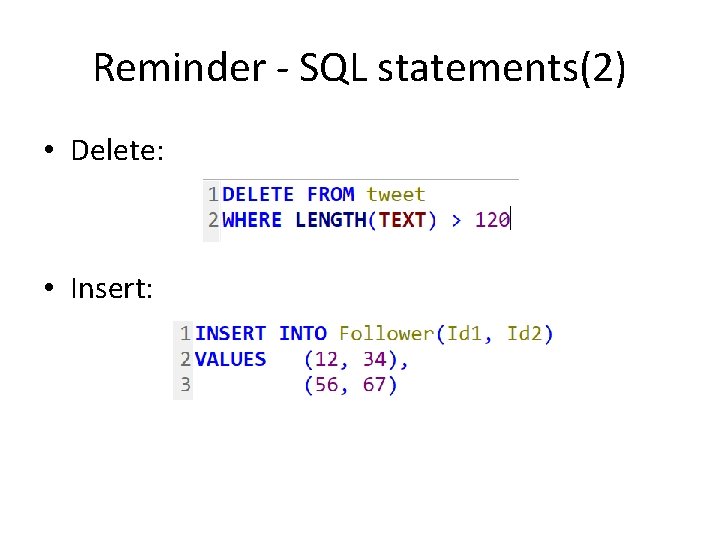 Reminder - SQL statements(2)

• Delete:

1 DELETE FROM tweet
2 WHERE LENGTH(TEXT) > 120

• Insert:

1 INSERT INTO Follower(Id1, Id2)
2 VALUES (12, 34),
3 (56, 67)